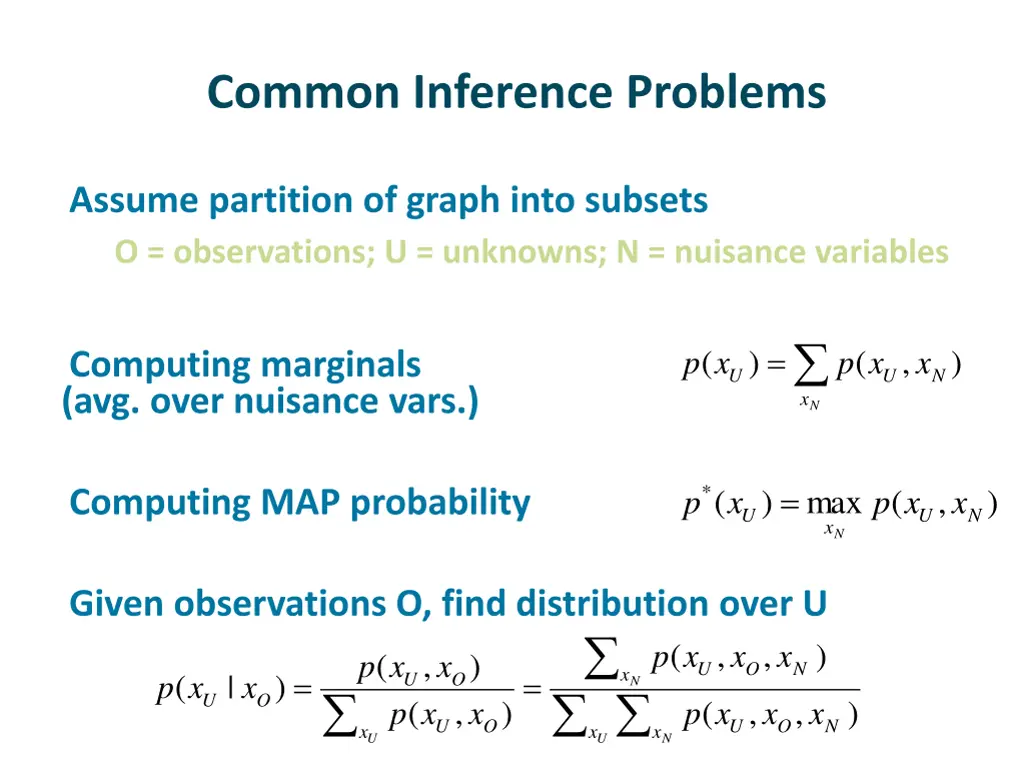 Common Inference Problems

Assume partition of graph into subsets

O = observations; U = unknowns; N = nuisance variables

Computing marginals (avg. over nuisance vars.)

$p(x_U) = \sum_{x_N} p(x_U, x_N)$

Computing MAP probability

$p^*(x_U) = \max_{x_N} p(x_U, x_N)$

Given observations O, find distribution over U

$p(x_U \mid x_O) = \frac{p(x_U, x_O)}{\sum_{x_U} p(x_U, x_O)} = \frac{\sum_{x_N} p(x_U, x_O, x_N)}{\sum_{x_U} \sum_{x_N} p(x_U, x_O, x_N)}$